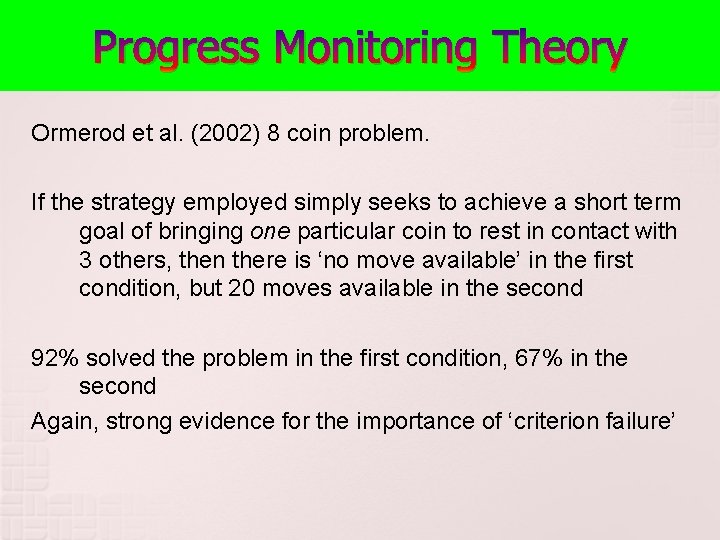 Progress Monitoring Theory

Ormerod et al. (2002) 8 coin problem.

If the strategy employed simply seeks to achieve a short term goal of bringing one particular coin to rest in contact with 3 others, then there is ‘no move available’ in the first condition, but 20 moves available in the second

92% solved the problem in the first condition, 67% in the second

Again, strong evidence for the importance of ‘criterion failure’